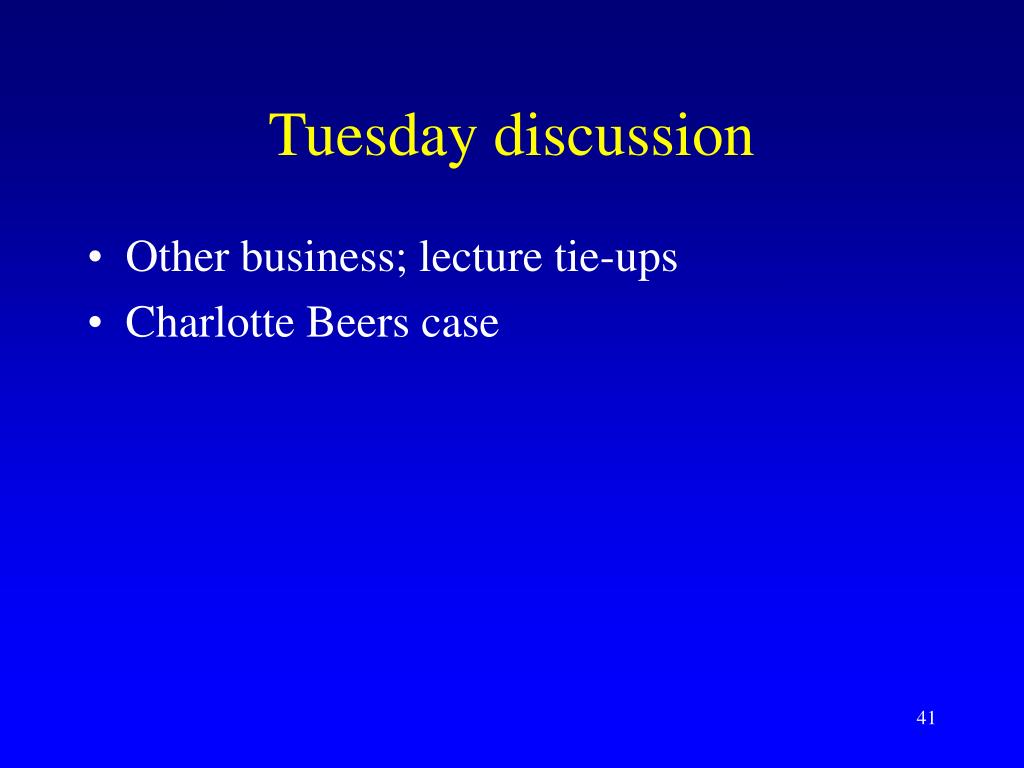 Tuesday discussion

• Other business; lecture tie-ups
• Charlotte Beers case

41